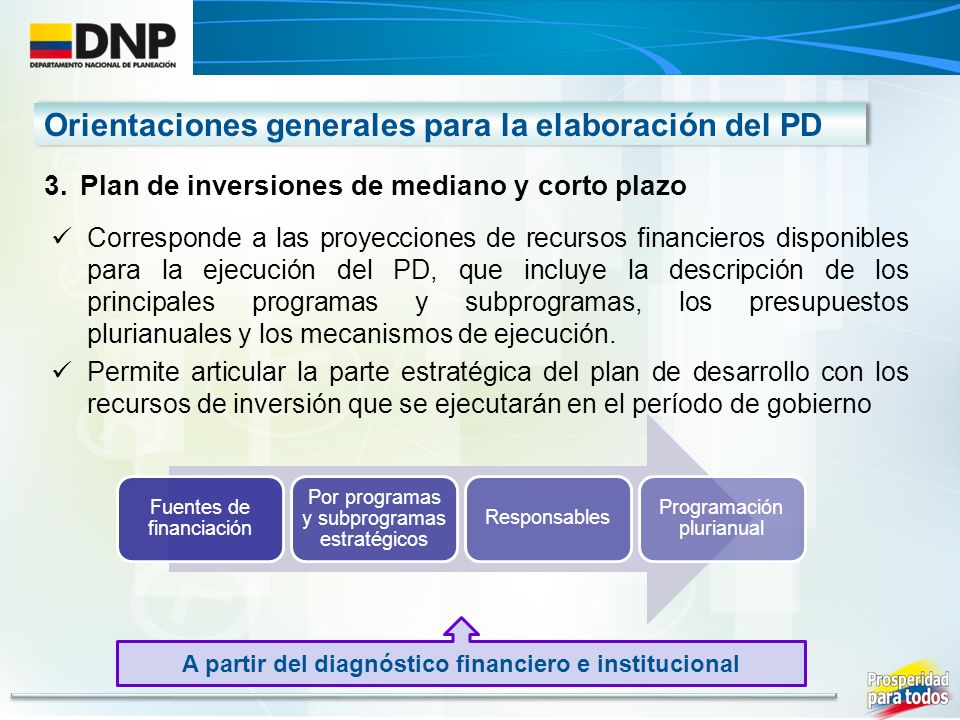 DNP
DEPARTAMENTO NACIONAL DE PLANEACIÓN

Orientaciones generales para la elaboración del PD

3. Plan de inversiones de mediano y corto plazo

✓ Corresponde a las proyecciones de recursos financieros disponibles para la ejecución del PD, que incluye la descripción de los principales programas y subprogramas, los presupuestos plurianuales y los mecanismos de ejecución.

✓ Permite articular la parte estratégica del plan de desarrollo con los recursos de inversión que se ejecutarán en el período de gobierno

Fuentes de financiación

Por programas y subprogramas estratégicos

Responsables

Programación plurianual

A partir del diagnóstico financiero e institucional

Prosperidad para todos